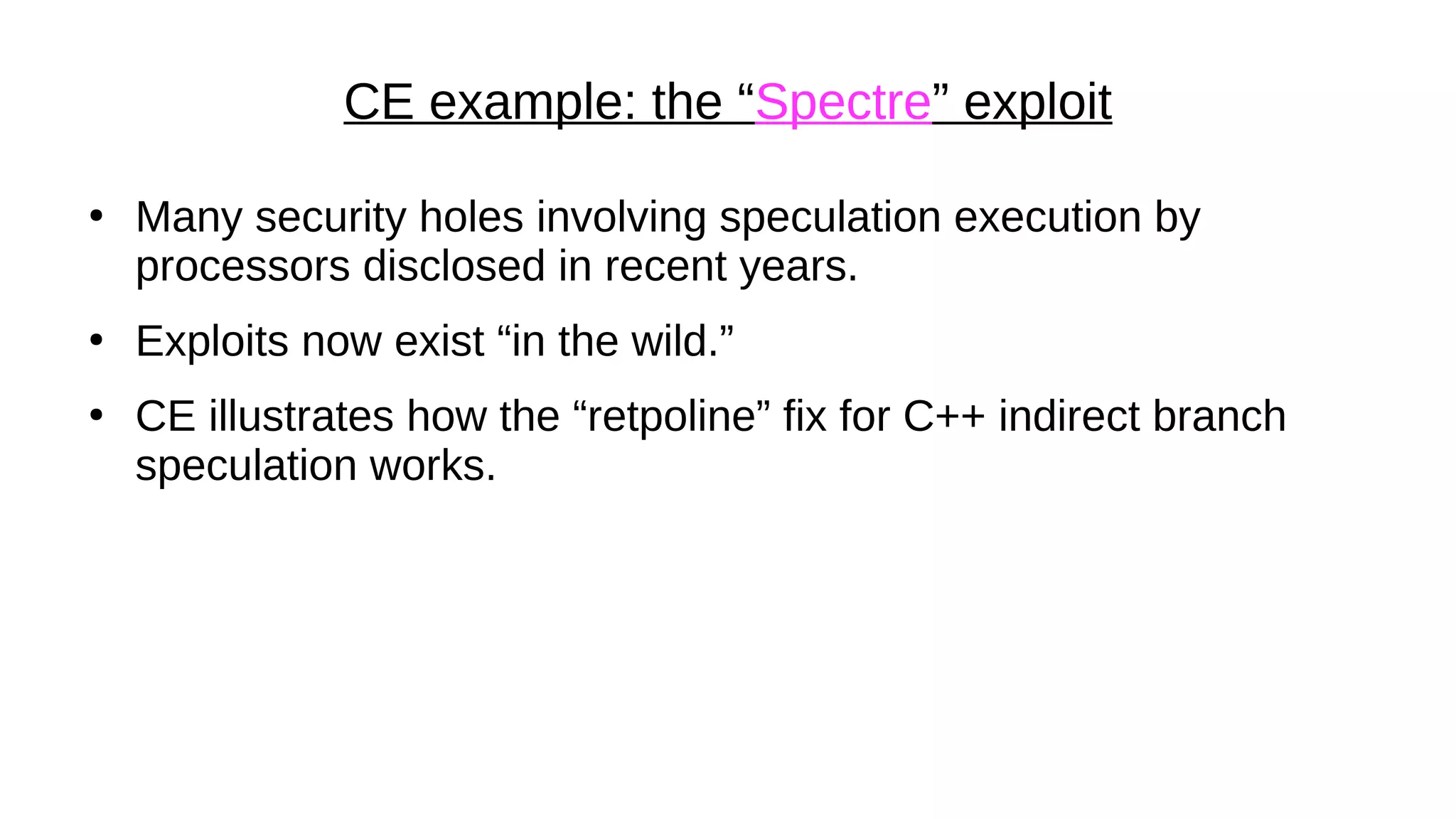 CE example: the “Spectre” exploit

• Many security holes involving speculation execution by processors disclosed in recent years.

• Exploits now exist “in the wild.”

• CE illustrates how the “retpoline” fix for C++ indirect branch speculation works.